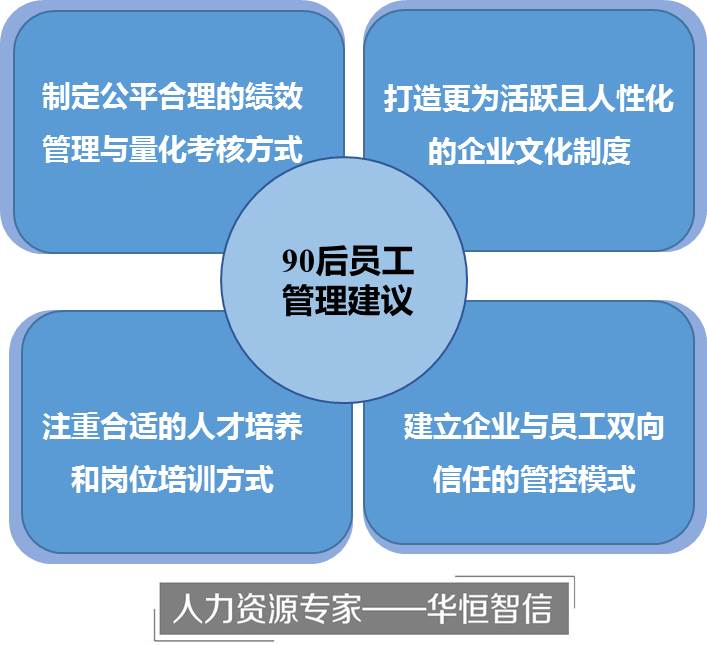 制定公平合理的绩效管理与量化考核方式

打造更为活跃且人性化的企业文化制度

90后员工管理建议

注重合适的人才培养和岗位培训方式

建立企业与员工双向信任的管控模式

人力资源专家——华恒智信